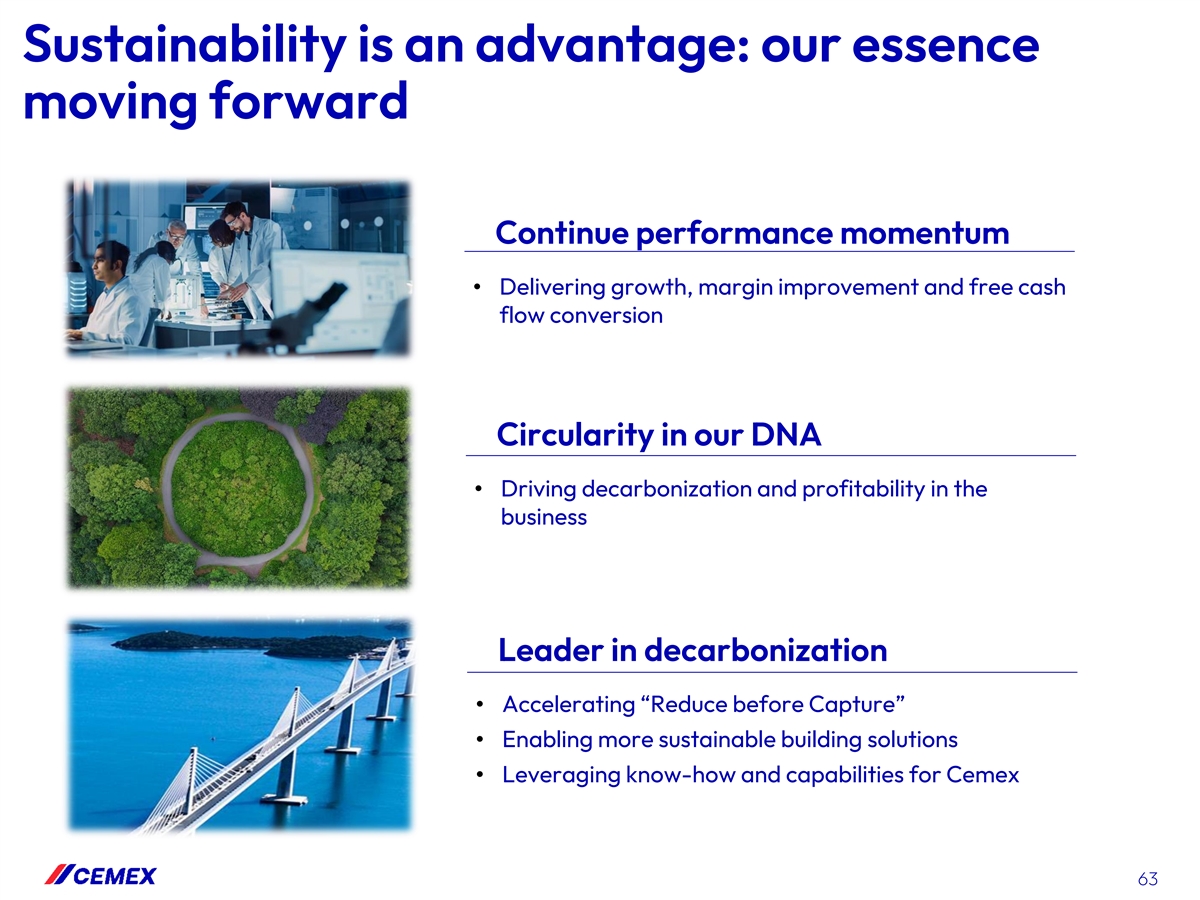 Sustainability is an advantage: our essence moving forward

Continue performance momentum

• Delivering growth, margin improvement and free cash flow conversion

Circularity in our DNA

• Driving decarbonization and profitability in the business

Leader in decarbonization

• Accelerating “Reduce before Capture”
• Enabling more sustainable building solutions
• Leveraging know-how and capabilities for Cemex

CEMEX

63